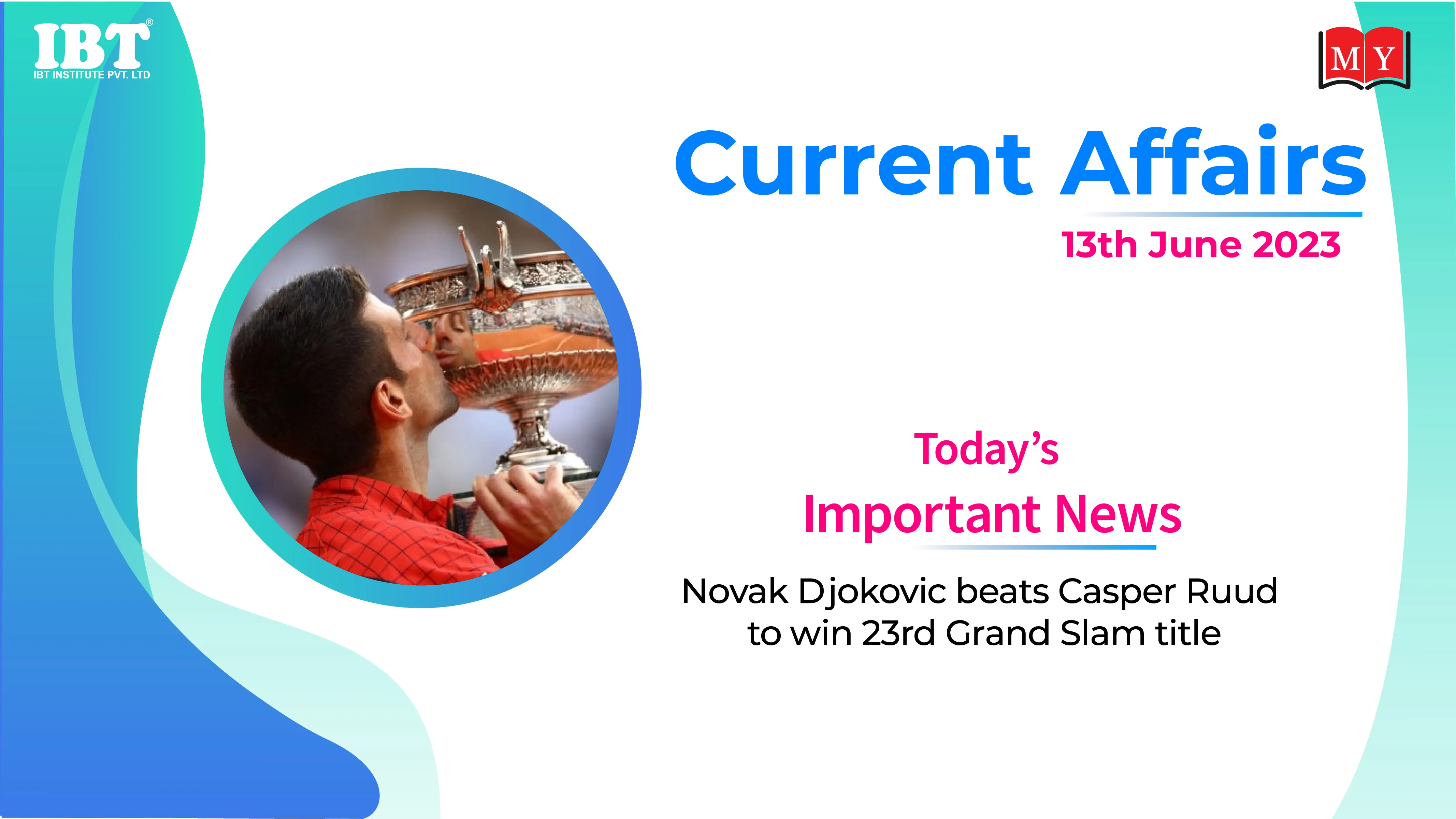 IBT®
IBT INSTITUTE PVT. LTD

MY

Current Affairs

13th June 2023

Today's
Important News

Novak Djokovic beats Casper Ruud to win 23rd Grand Slam title